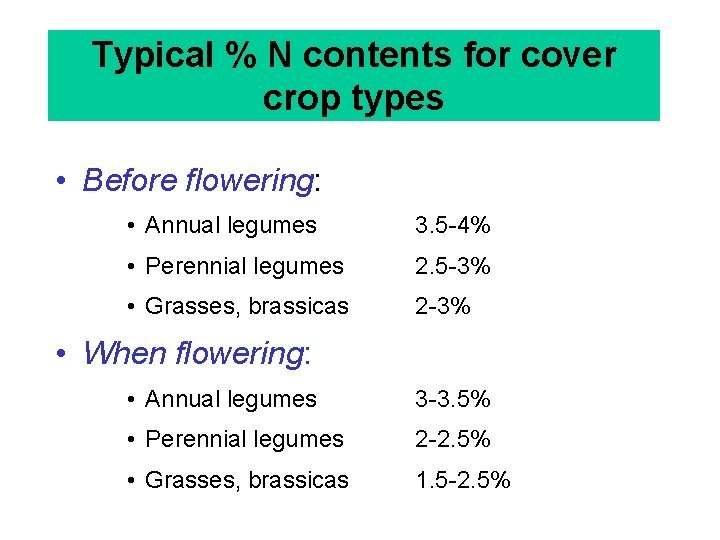 Typical % N contents for cover crop types

• Before flowering:

• Annual legumes 3.5-4%

• Perennial legumes 2.5-3%

• Grasses, brassicas 2-3%

• When flowering:

• Annual legumes 3-3.5%

• Perennial legumes 2-2.5%

• Grasses, brassicas 1.5-2.5%